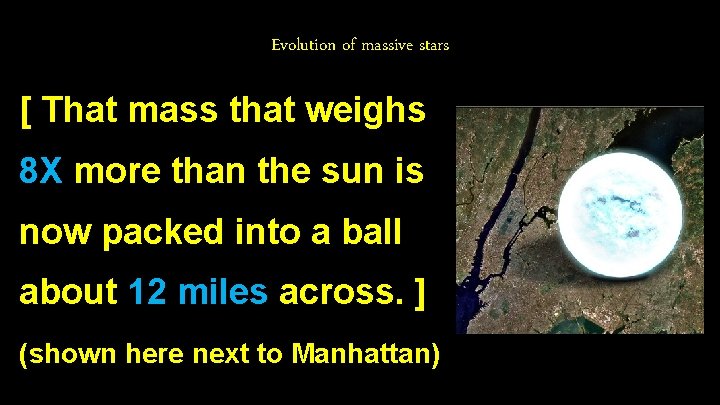 Evolution of massive stars

[ That mass that weighs 8X more than the sun is now packed into a ball about 12 miles across. ]

(shown here next to Manhattan)